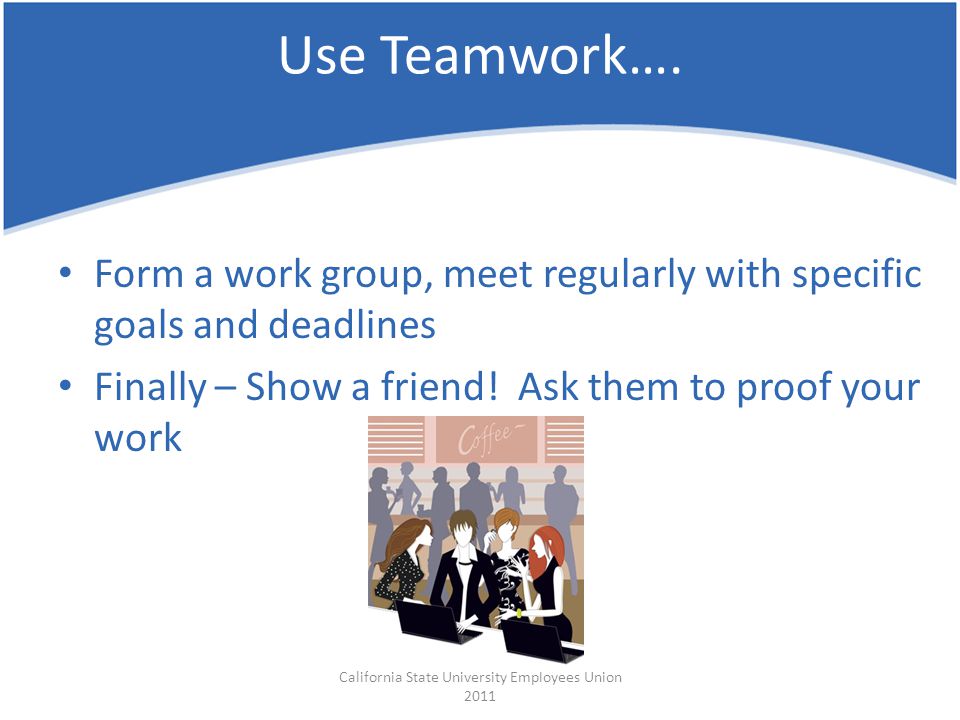 Use Teamwork….

• Form a work group, meet regularly with specific goals and deadlines
• Finally – Show a friend! Ask them to proof your work

Coffee

California State University Employees Union 2011